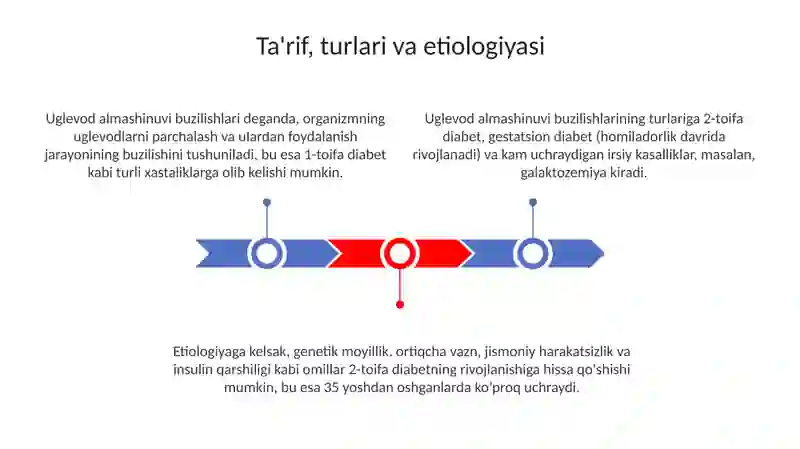 Ta'rif, turlari va etiologiyasi

Uglevod almashinuvi buzilishlari deganda, organizmning uglevodlarni parchalash va ulardan foydalanish jarayonining buzilishini tushuniladi, bu esa 1-toifa diabet kabi turli xastaliklarga olib kelishi mumkin.

Uglevod almashinuvi buzilishlarining turlariga 2-toifa diabet, gestatsion diabet (homiladorlik davrida rivojlanadi) va kam uchraydigan irsiy kasalliklar, masalan, galaktozemiya kiradi.

Etiologiyaga kelsak, genetik moyillik, ortiqcha vazn, jismoniy harakatsizlik va insulin qarshiligi kabi omillar 2-toifa diabetning rivojlanishiga hissa qo'shishi mumkin, bu esa 35 yoshdan oshganlarda ko'proq uchraydi.